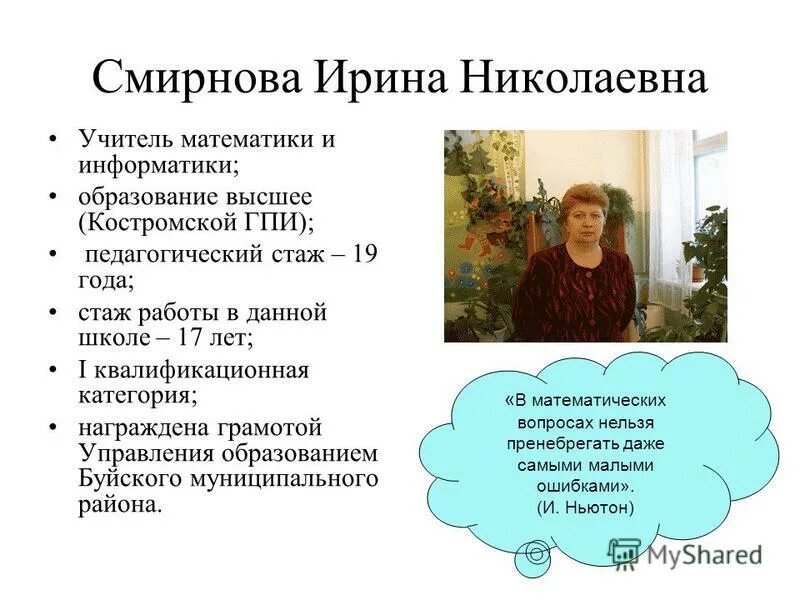 Смирнова Ирина Николаевна

• Учитель математики и информатики;
• образование высшее (Костромской ГПИ);
• педагогический стаж – 19 года;
• стаж работы в данной школе – 17 лет;
• I квалификационная категория;
• награждена грамотой Управления образованием Буйского муниципального района.

«В математических вопросах нельзя пренебрегать даже самыми малыми ошибками». (И. Ньютон)

MyShared